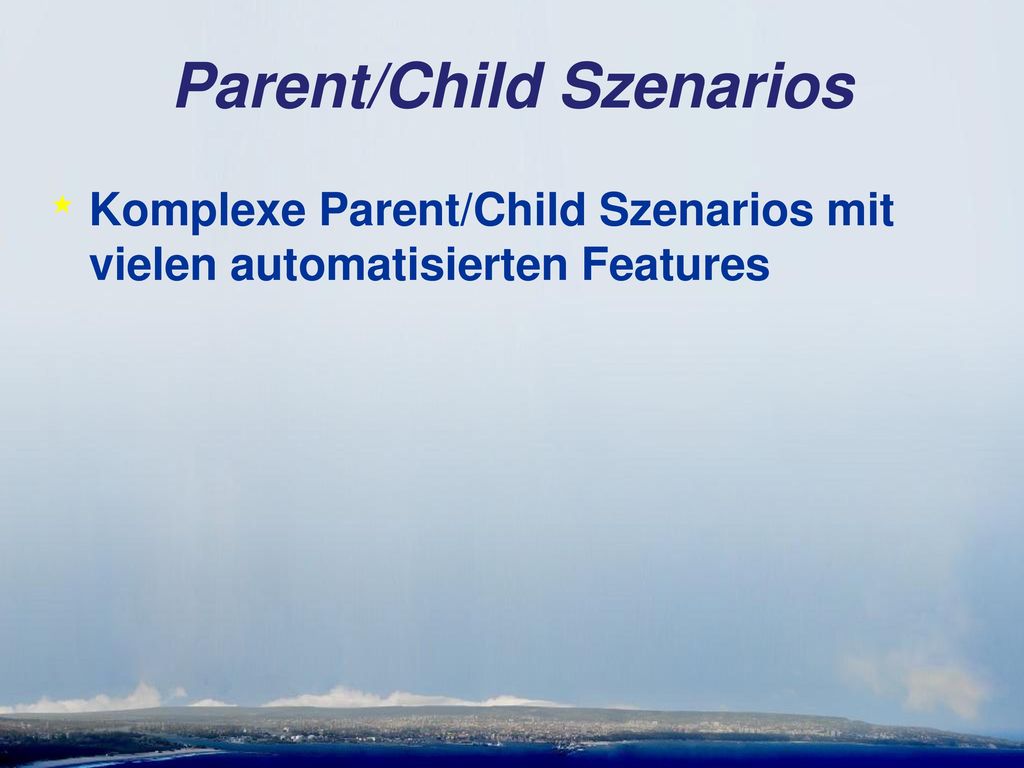 Parent/Child Szenarios

Komplexe Parent/Child Szenarios mit vielen automatisierten Features